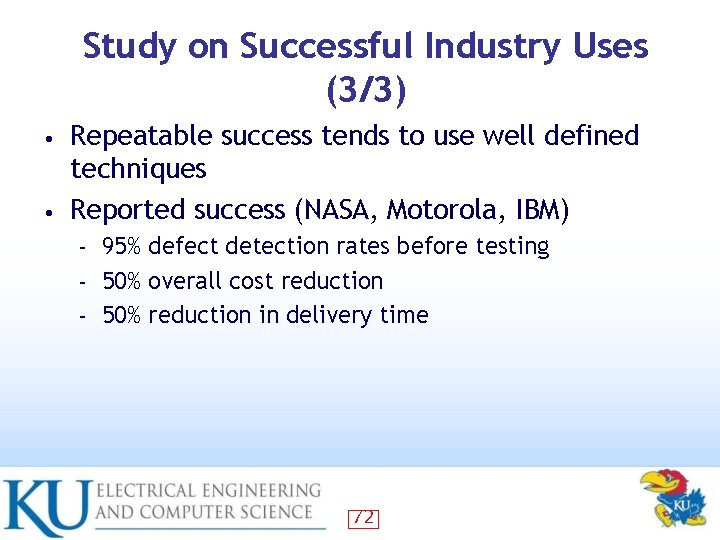 Study on Successful Industry Uses (3/3)

• Repeatable success tends to use well defined techniques

• Reported success (NASA, Motorola, IBM)
- 95% defect detection rates before testing
- 50% overall cost reduction
- 50% reduction in delivery time

KU ELECTRICAL ENGINEERING AND COMPUTER SCIENCE

72

KU